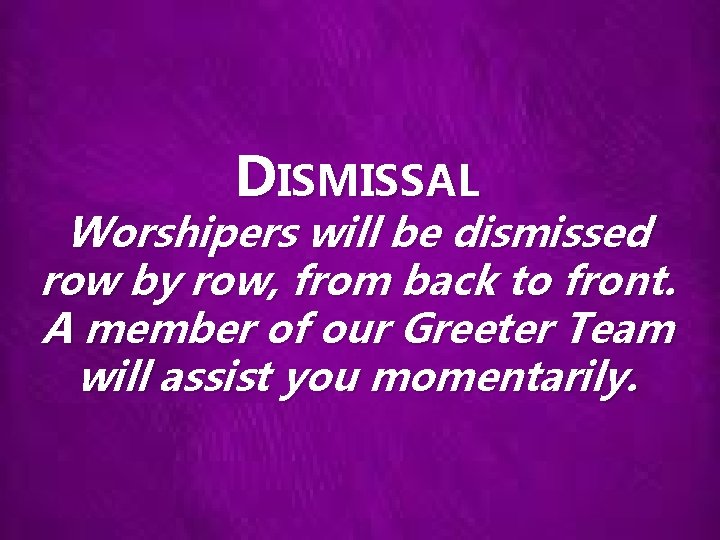 DISMISSAL
Worshipers will be dismissed row by row, from back to front. A member of our Greeter Team will assist you momentarily.